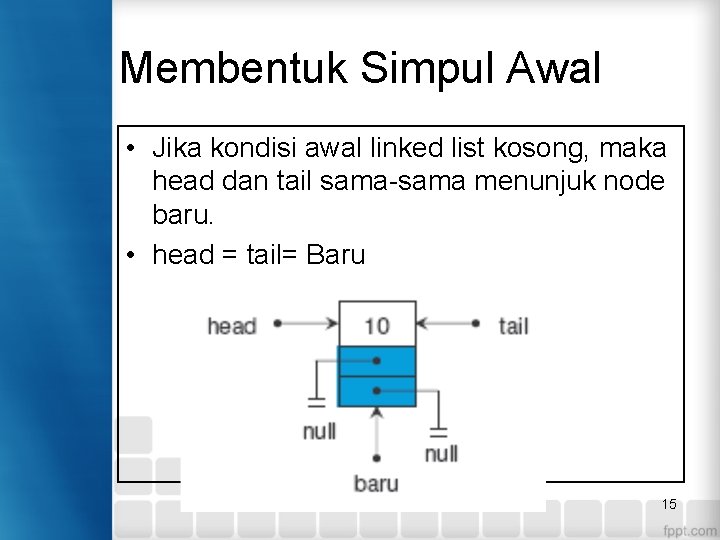 Membentuk Simpul Awal

• Jika kondisi awal linked list kosong, maka head dan tail sama-sama menunjuk node baru.

• head = tail= Baru

head
10
tail
null
null
baru

15

fppt.com